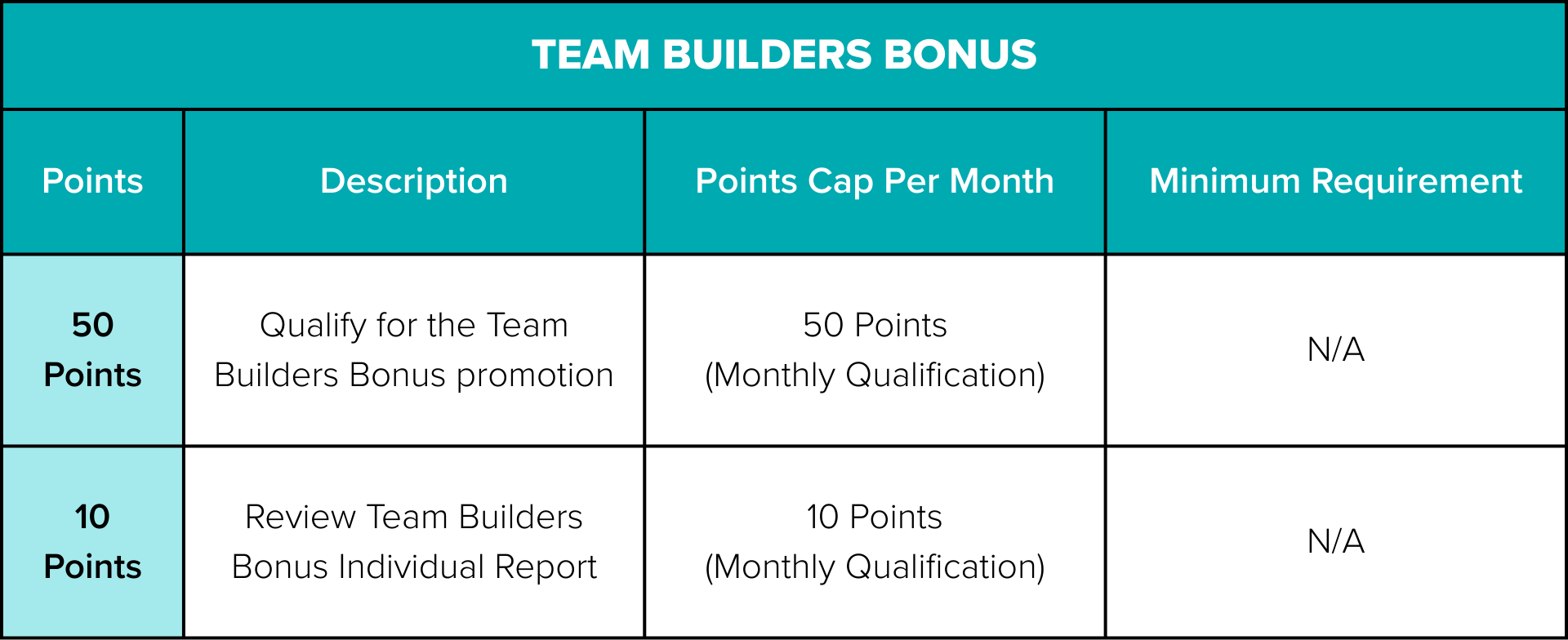 TEAM BUILDERS BONUS

| Points | Description | Points Cap Per Month | Minimum Requirement |
|---|---|---|---|
| 50 Points | Qualify for the Team Builders Bonus promotion | 50 Points (Monthly Qualification) | N/A |
| 10 Points | Review Team Builders Bonus Individual Report | 10 Points (Monthly Qualification) | N/A |